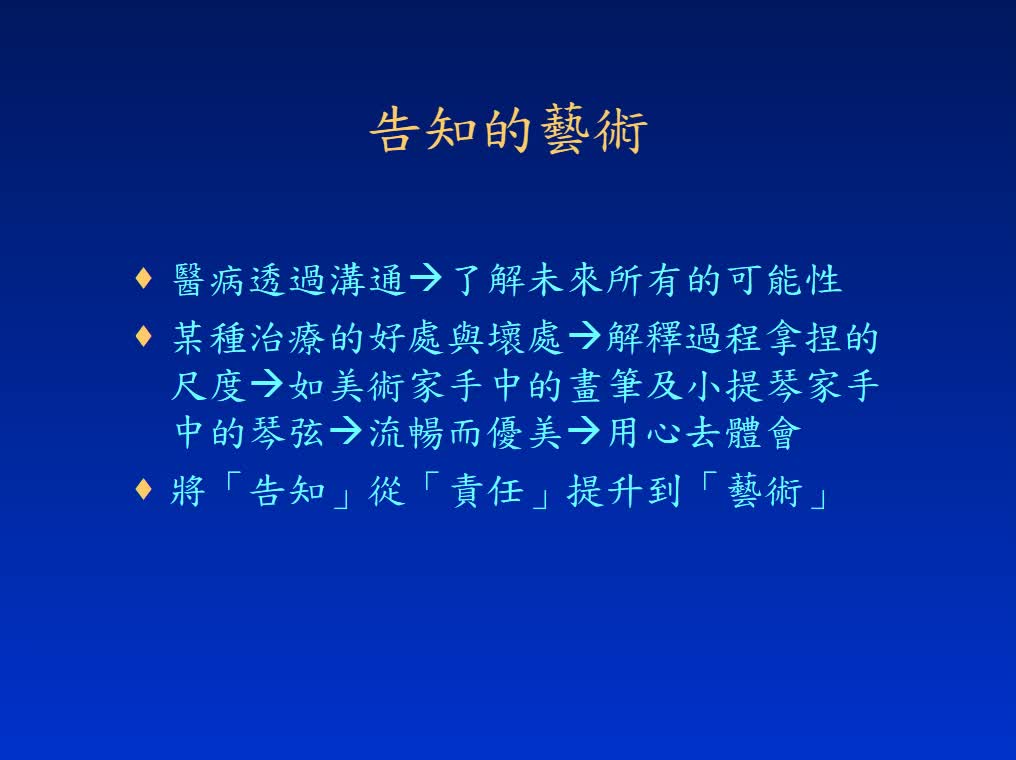 告知的藝術

♦ 醫病透過溝通→了解未來所有的可能性

♦ 某種治療的好處與壞處→解釋過程拿捏的尺度→如美術家手中的畫筆及小提琴家手中的琴弦→流暢而優美→用心去體會

♦ 將「告知」從「責任」提升到「藝術」